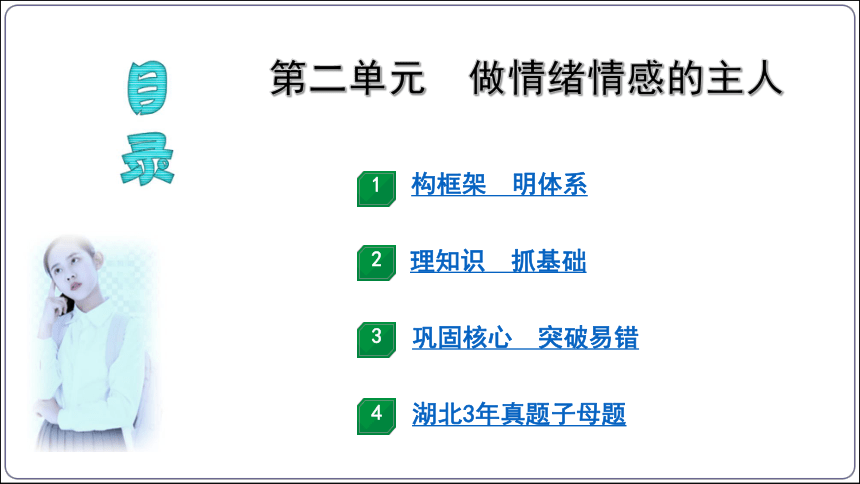 目录

第二单元　做情绪情感的主人

1　构框架　明体系

2　理知识　抓基础

3　巩固核心　突破易错

4　湖北3年真题子母题